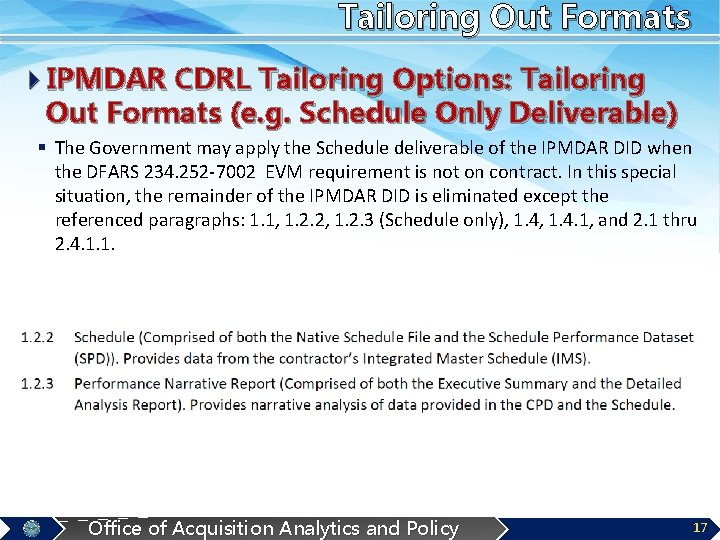 Tailoring Out Formats

IPMDAR CDRL Tailoring Options: Tailoring Out Formats (e.g. Schedule Only Deliverable)

The Government may apply the Schedule deliverable of the IPMDAR DID when the DFARS 234.252-7002 EVM requirement is not on contract. In this special situation, the remainder of the IPMDAR DID is eliminated except the referenced paragraphs: 1.1, 1.2.2, 1.2.3 (Schedule only), 1.4, 1.4.1, and 2.1 thru 2.4.1.1.

1.2.2 Schedule (Comprised of both the Native Schedule File and the Schedule Performance Dataset (SPD)). Provides data from the contractor's Integrated Master Schedule (IMS).

1.2.3 Performance Narrative Report (Comprised of both the Executive Summary and the Detailed Analysis Report). Provides narrative analysis of data provided in the CPD and the Schedule.

Office of Acquisition Analytics and Policy

17